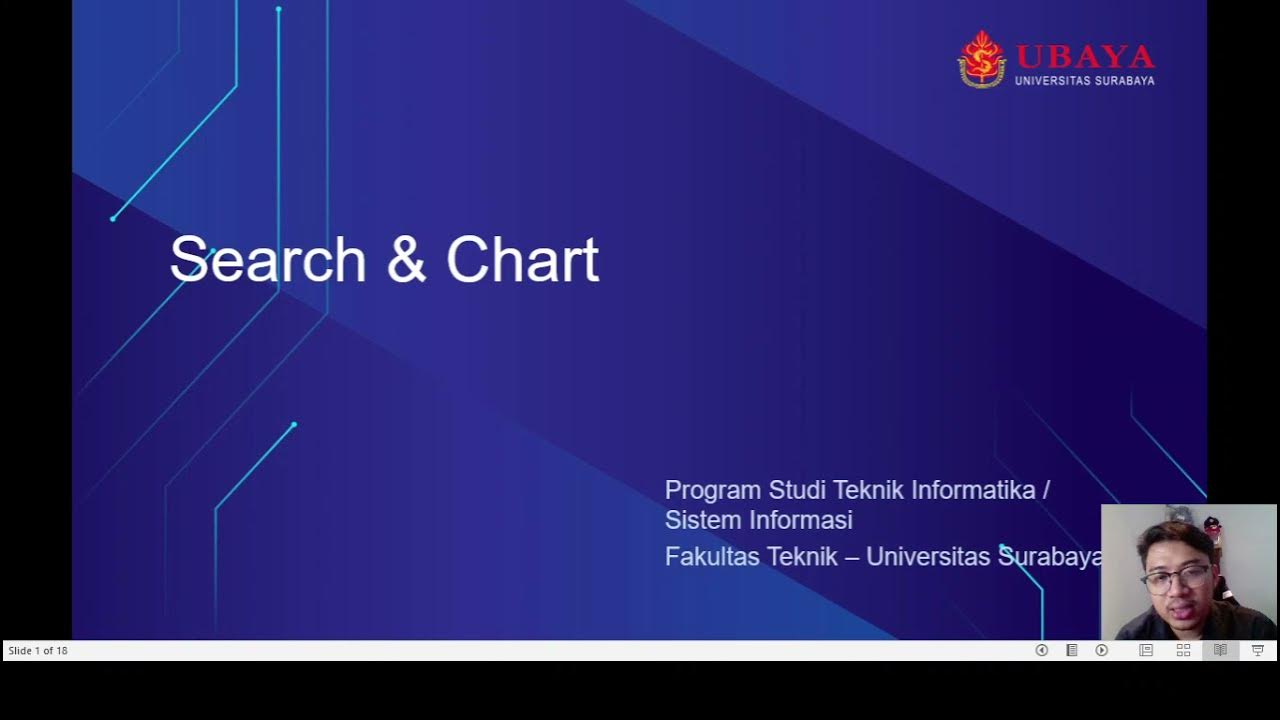 UBAYA
UNIVERSITAS SURABAYA

Search & Chart

Program Studi Teknik Informatika / Sistem Informasi
Fakultas Teknik – Universitas Surabaya

Slide 1 of 18